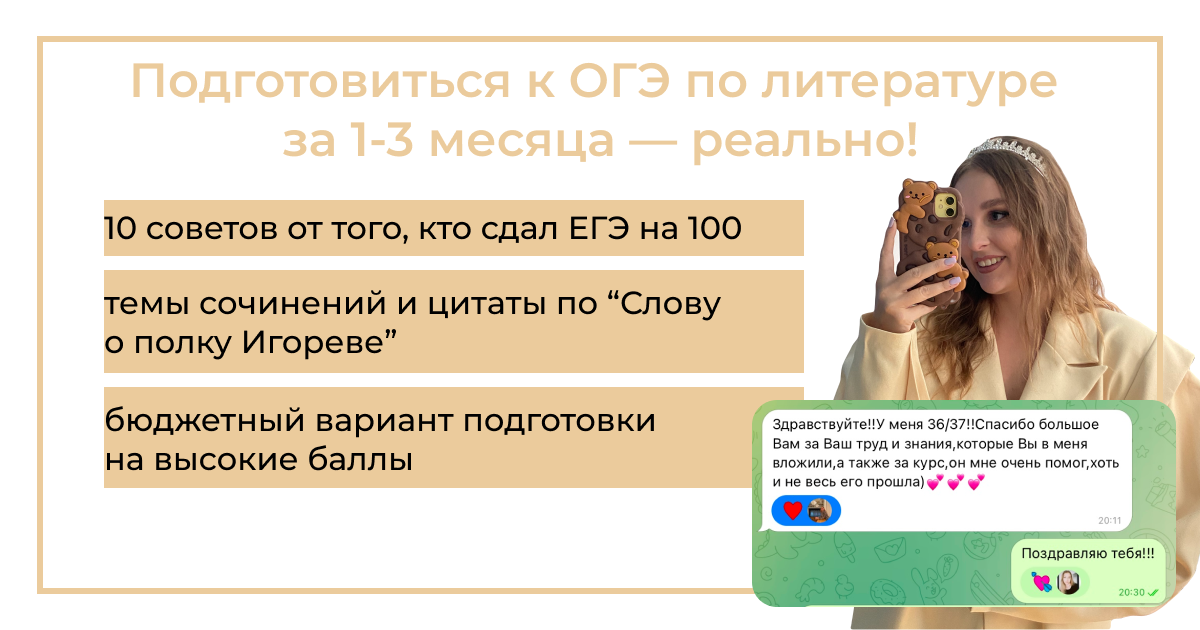 Подготовиться к ОГЭ по литературе за 1-3 месяца — реально!

10 советов от того, кто сдал ЕГЭ на 100

темы сочинений и цитаты по “Слову о полку Игореве”

бюджетный вариант подготовки на высокие баллы

Здравствуйте!!У меня 36/37!!Спасибо большое Вам за Ваш труд и знания,которые Вы в меня вложили,а также за курс,он мне очень помог,хоть и не весь его прошла)💕💕💕

20:11

Поздравляю тебя!!!

20:30